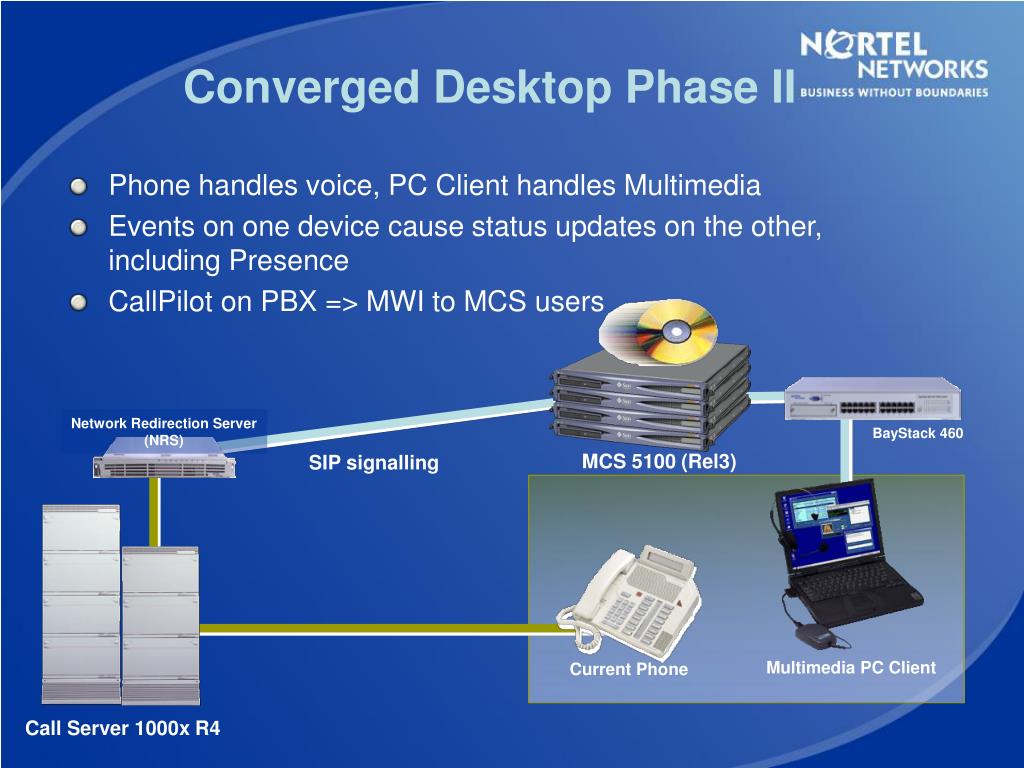 Converged Desktop Phase II

NORTEL NETWORKS
BUSINESS WITHOUT BOUNDARIES

Phone handles voice, PC Client handles Multimedia
Events on one device cause status updates on the other, including Presence
CallPilot on PBX => MWI to MCS users

Network Redirection Server (NRS)

SIP signalling

MCS 5100 (Rel3)

BayStack 460

Current Phone

Multimedia PC Client

Call Server 1000x R4